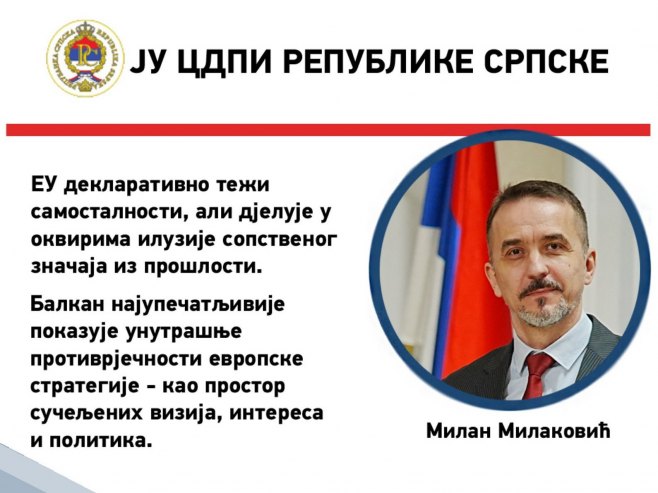 ЈУ ЦДПИ РЕПУБЛИКЕ СРПСКЕ

ЕУ декларативно тежи самосталности, али дјелује у оквирима илузије сопственог значаја из прошлости.

Балкан најупечатљивије показује унутрашње противрјечности европске стратегије - као простор сучељених визија, интереса и политика.

Милан Милаковић